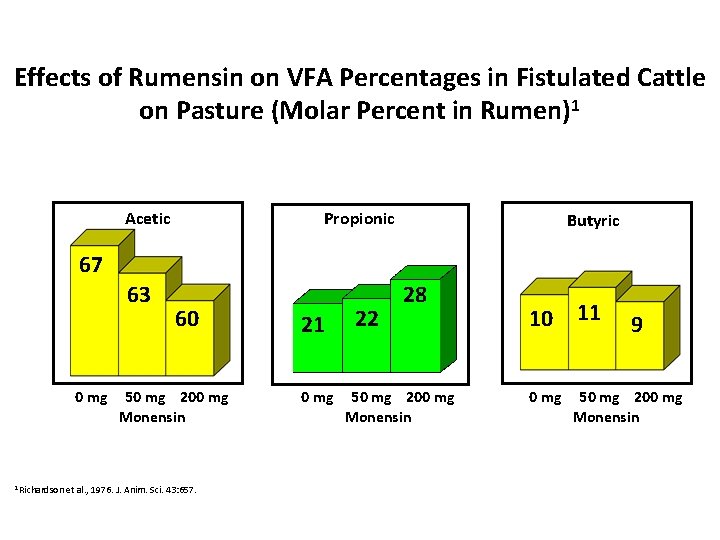 Effects of Rumensin on VFA Percentages in Fistulated Cattle on Pasture (Molar Percent in Rumen)$^1$

Acetic

67 63 60

0 mg 50 mg 200 mg
Monensin

Propionic

21 22 28

0 mg 50 mg 200 mg
Monensin

Butyric

10 11 9

0 mg 50 mg 200 mg
Monensin

$^1$Richardson et al., 1976. J. Anim. Sci. 43:657.